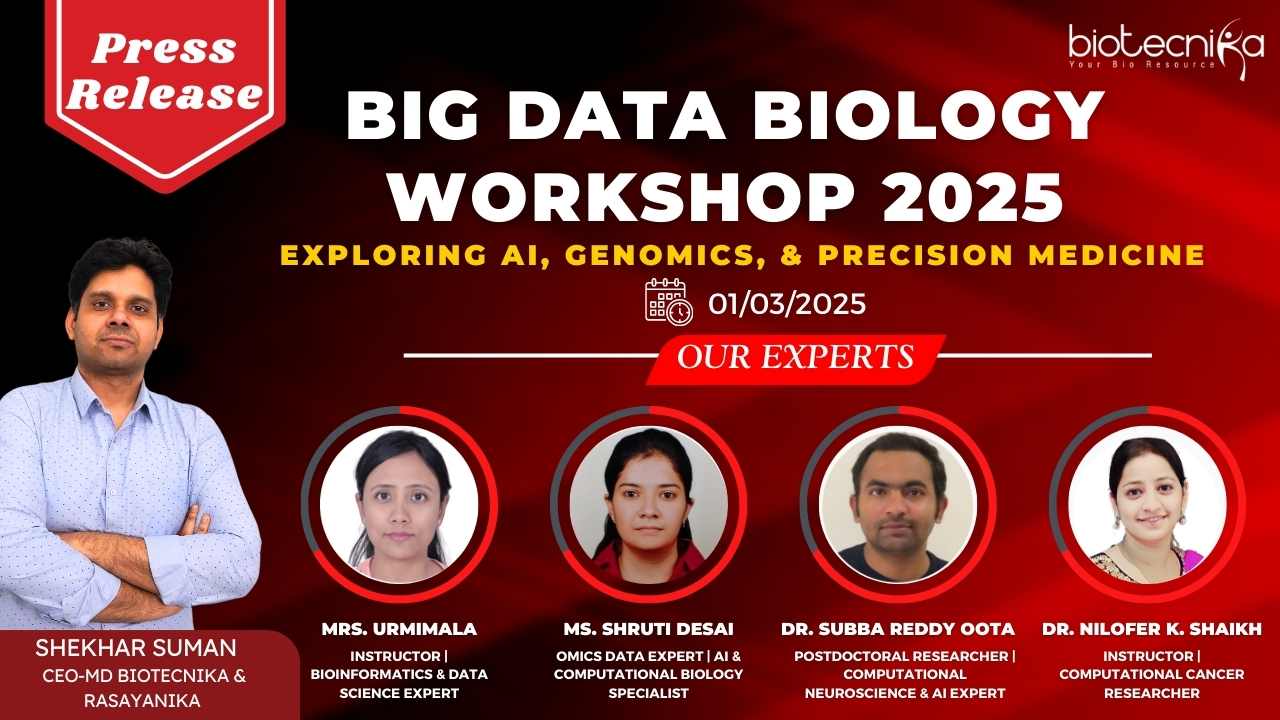 Press Release

biotecnika
Your Bio Resource

BIG DATA BIOLOGY WORKSHOP 2025

EXPLORING AI, GENOMICS, & PRECISION MEDICINE

01/03/2025

OUR EXPERTS

SHEKHAR SUMAN
CEO-MD BIOTECNIKA & RASAYANIKA

MRS. URMIMALA
INSTRUCTOR | BIOINFORMATICS & DATA SCIENCE EXPERT

MS. SHRUTI DESAI
OMICS DATA EXPERT | AI & COMPUTATIONAL BIOLOGY SPECIALIST

DR. SUBBA REDDY OOTA
POSTDOCTORAL RESEARCHER | COMPUTATIONAL NEUROSCIENCE & AI EXPERT

DR. NILOFER K. SHAIKH
INSTRUCTOR | COMPUTATIONAL CANCER RESEARCHER